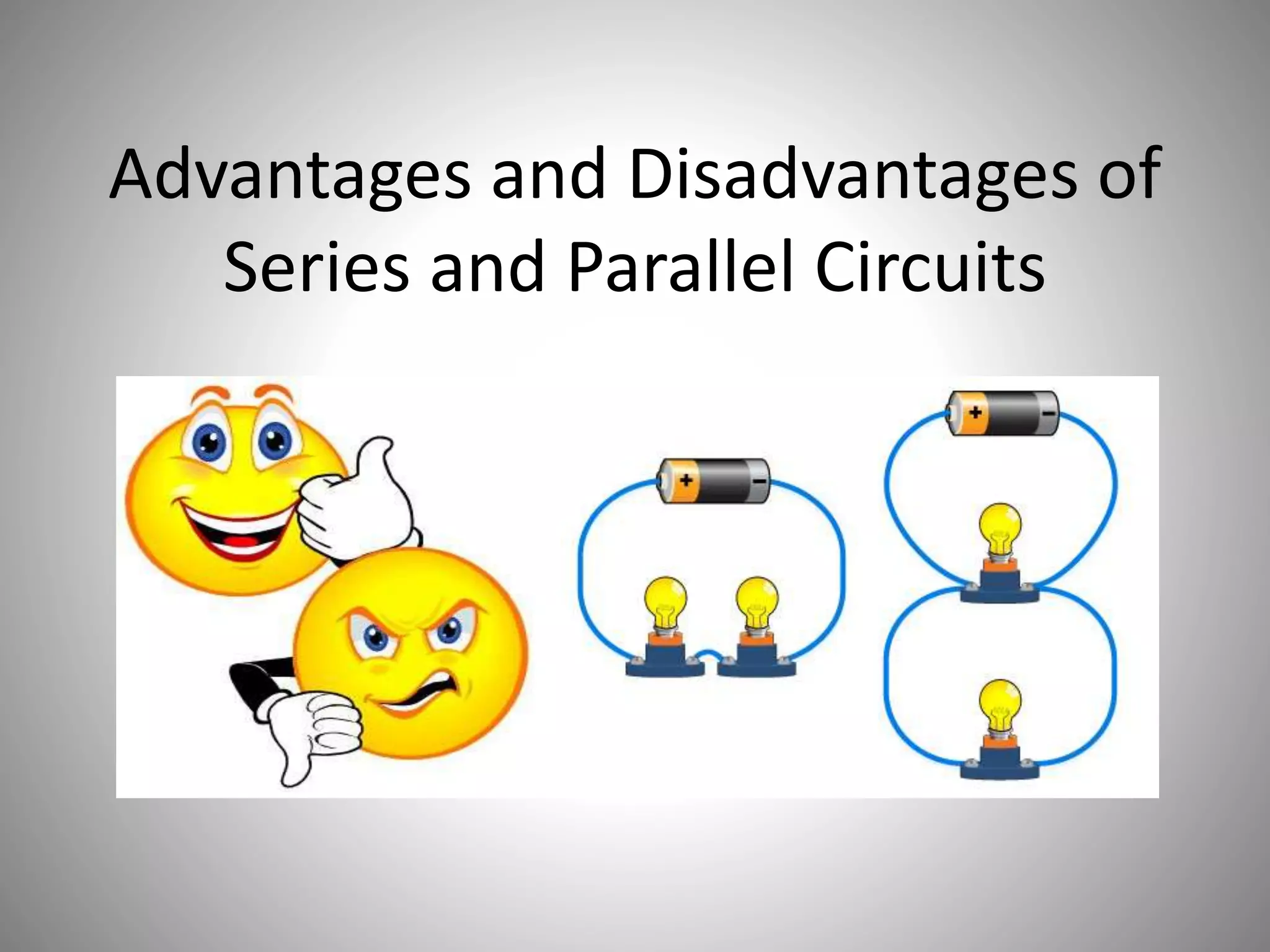 Advantages and Disadvantages of Series and Parallel Circuits

+ −

+ −